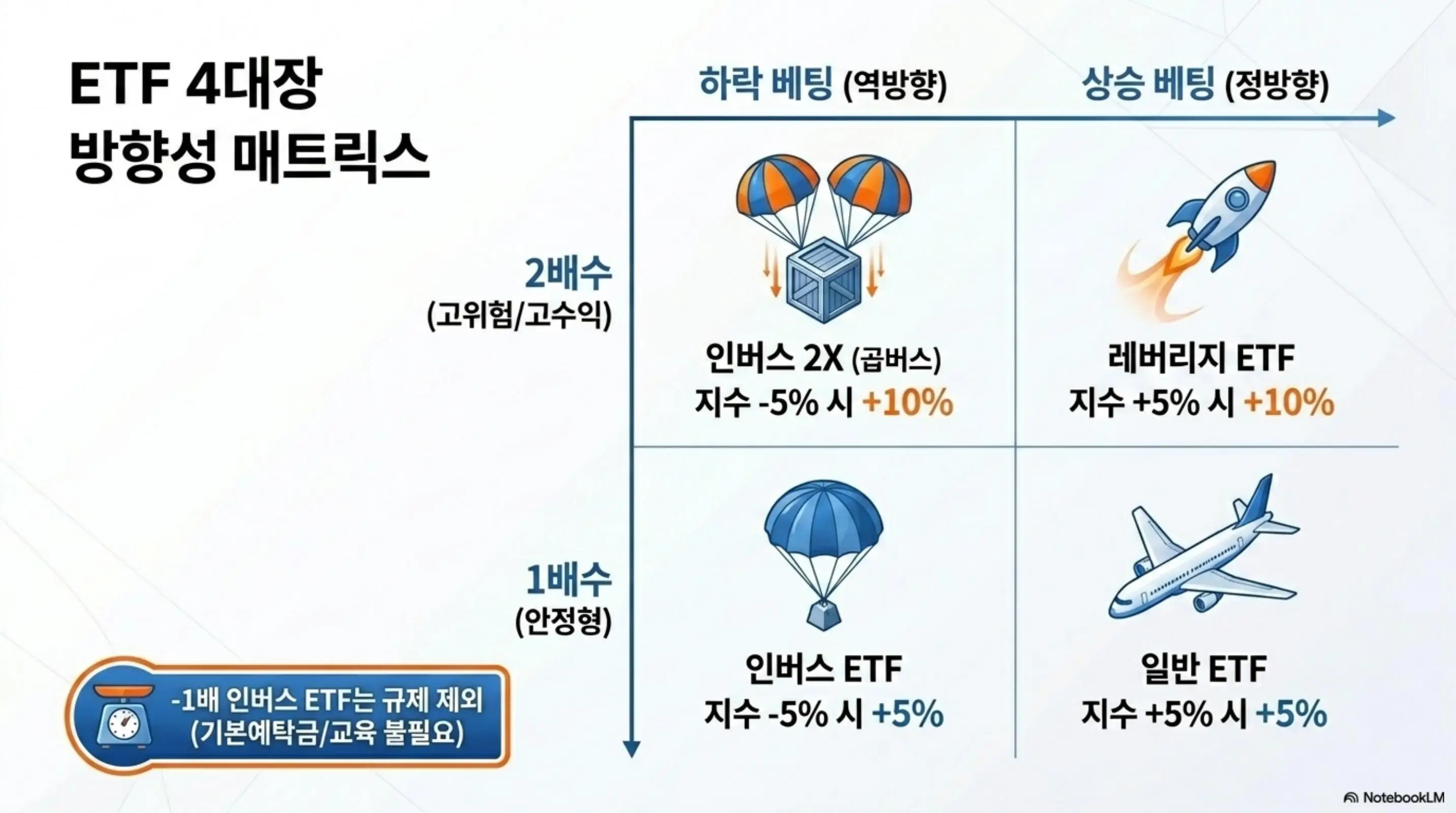 ETF 4대장
방향성 매트릭스

하락 베팅 (역방향)

상승 베팅 (정방향)

2배수
(고위험/고수익)

인버스 2X (곱버스)
지수 -5% 시 +10%

레버리지 ETF
지수 +5% 시 +10%

1배수
(안정형)

인버스 ETF
지수 -5% 시 +5%

일반 ETF
지수 +5% 시 +5%

-1배 인버스 ETF는 규제 제외
(기본예탁금/교육 불필요)

NotebookLM